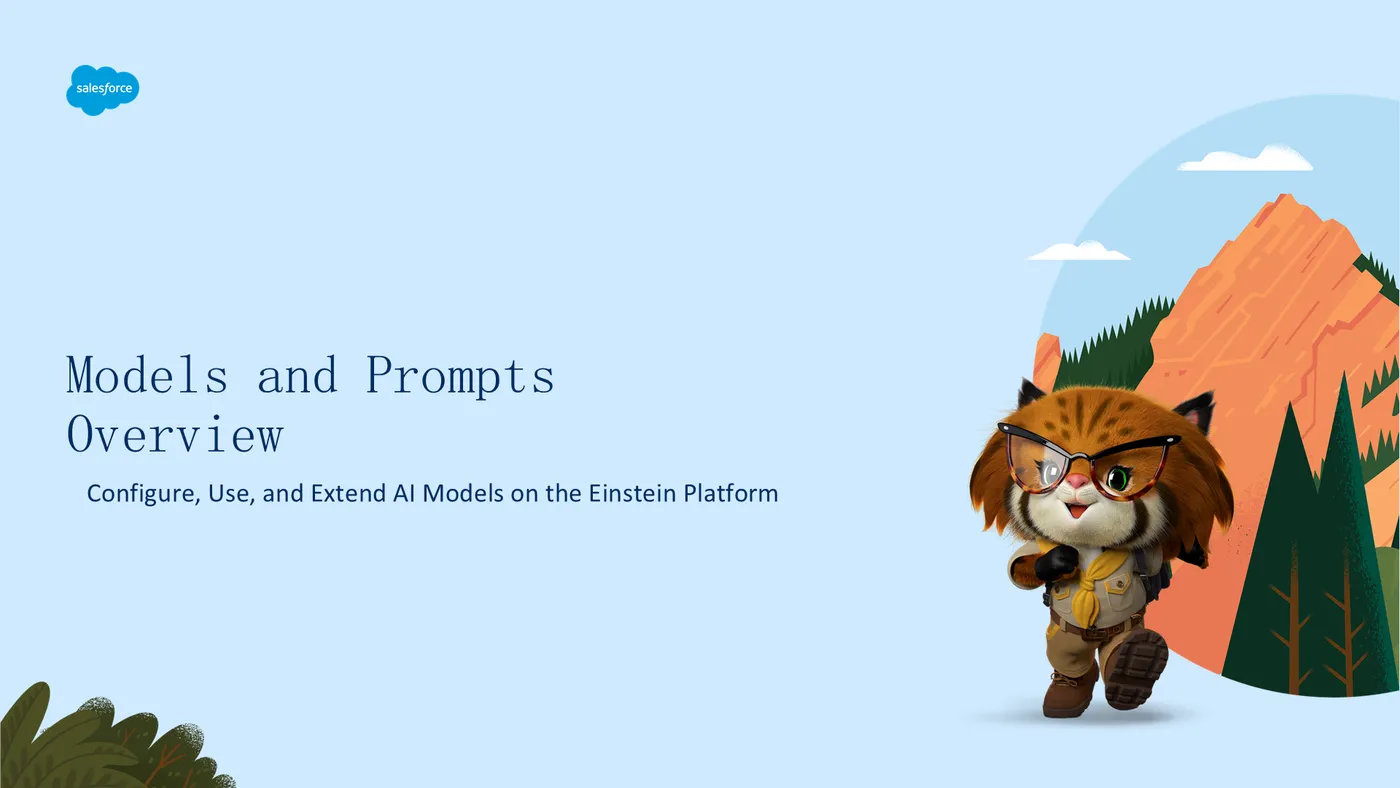 salesforce

Models and Prompts Overview

Configure, Use, and Extend AI Models on the Einstein Platform